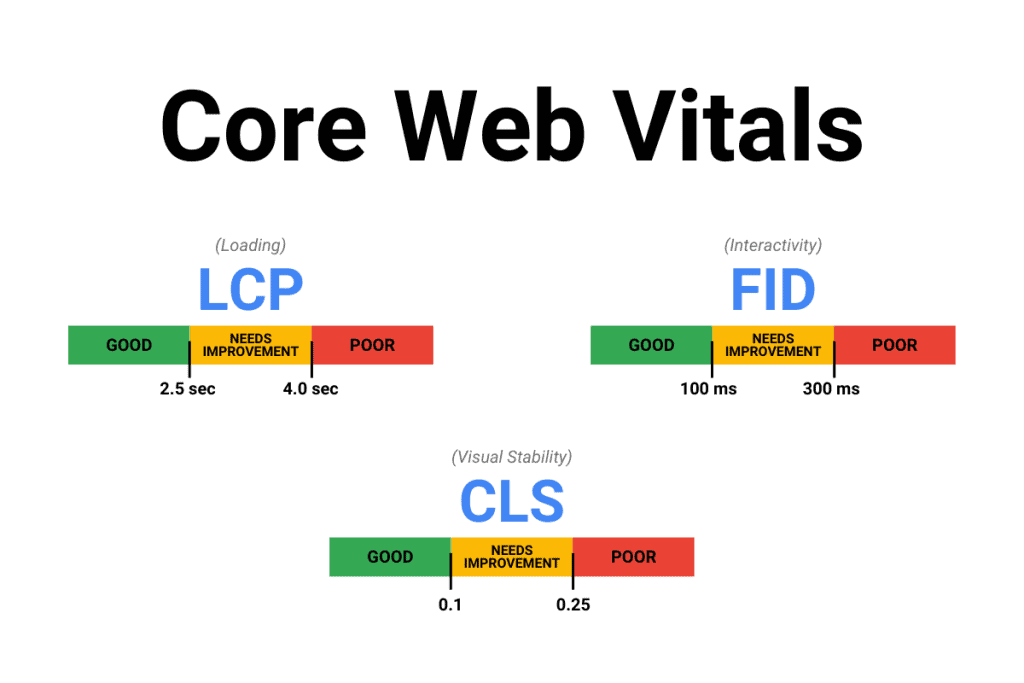 Core Web Vitals

(Loading)
LCP
GOOD
NEEDS IMPROVEMENT
POOR
2.5 sec
4.0 sec

(Interactivity)
FID
GOOD
NEEDS IMPROVEMENT
POOR
100 ms
300 ms

(Visual Stability)
CLS
GOOD
NEEDS IMPROVEMENT
POOR
0.1
0.25